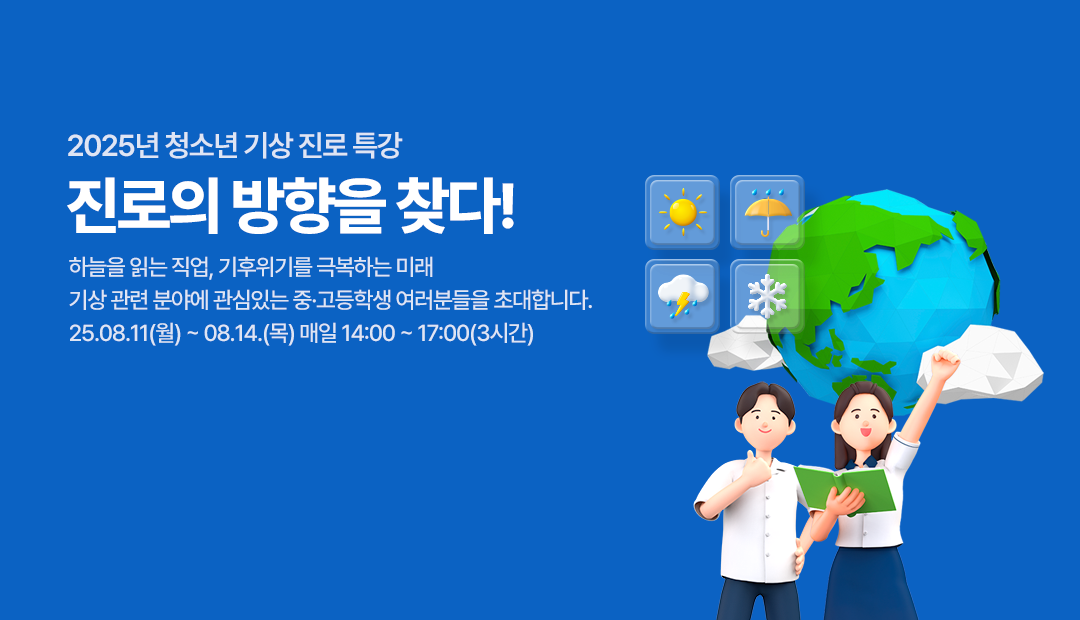 2025년 청소년 기상 진로 특강

진로의 방향을 찾다!

하늘을 읽는 직업, 기후위기를 극복하는 미래
기상 관련 분야에 관심있는 중·고등학생 여러분들을 초대합니다.
25.08.11(월) ~ 08.14.(목) 매일 14:00 ~ 17:00(3시간)